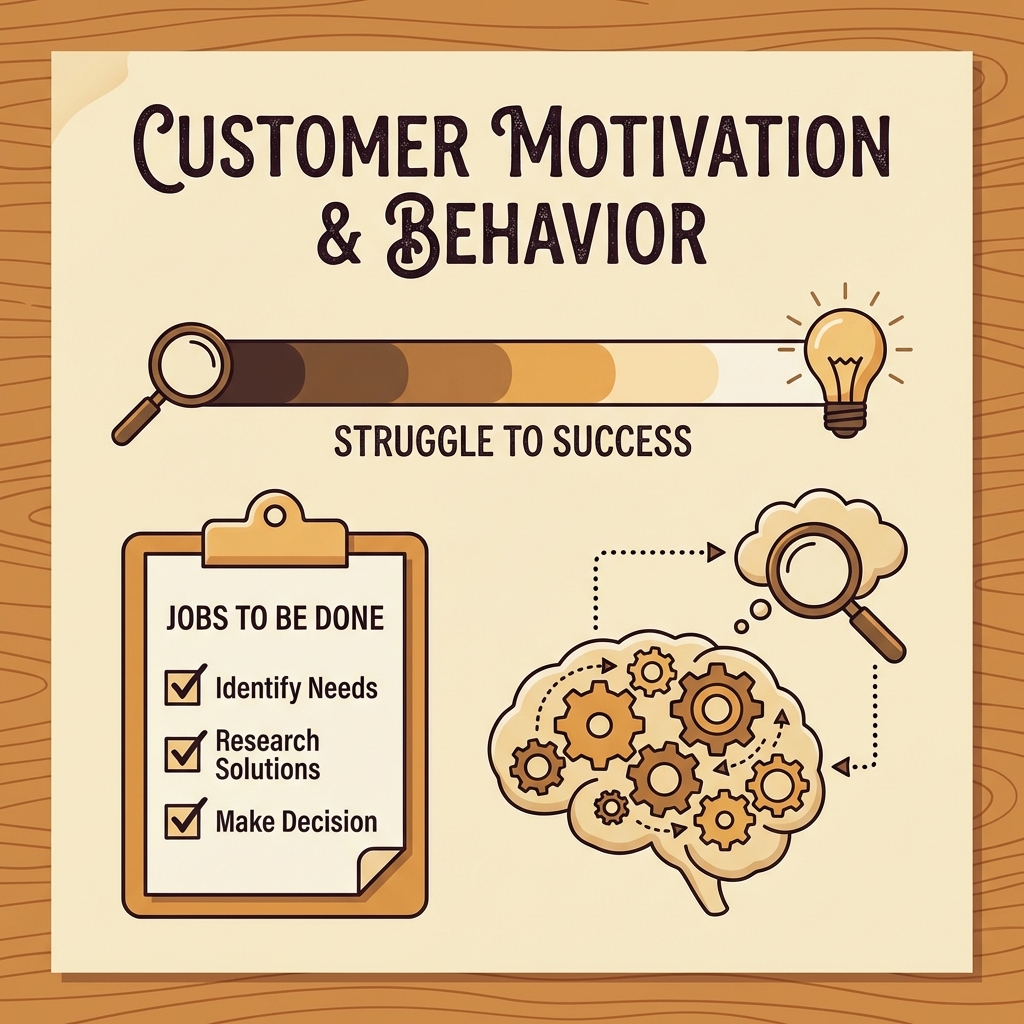 CUSTOMER MOTIVATION & BEHAVIOR

STRUGGLE TO SUCCESS

JOBS TO BE DONE

Identify Needs

Research Solutions

Make Decision